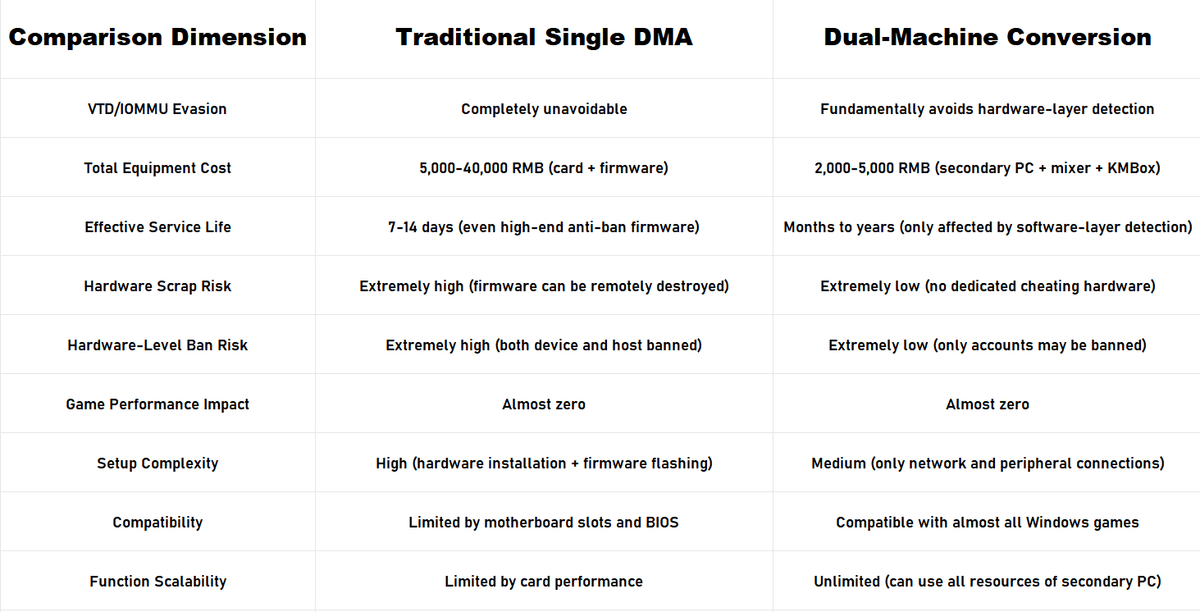 | Comparison Dimension | Traditional Single DMA | Dual-Machine Conversion |
|---|---|---|
| VTD/IOMMU Evasion | Completely unavoidable | Fundamentally avoids hardware-layer detection |
| Total Equipment Cost | 5,000-40,000 RMB (card + firmware) | 2,000-5,000 RMB (secondary PC + mixer + KMBox) |
| Effective Service Life | 7-14 days (even high-end anti-ban firmware) | Months to years (only affected by software-layer detection) |
| Hardware Scrap Risk | Extremely high (firmware can be remotely destroyed) | Extremely low (no dedicated cheating hardware) |
| Hardware-Level Ban Risk | Extremely high (both device and host banned) | Extremely low (only accounts may be banned) |
| Game Performance Impact | Almost zero | Almost zero |
| Setup Complexity | High (hardware installation + firmware flashing) | Medium (only network and peripheral connections) |
| Compatibility | Limited by motherboard slots and BIOS | Compatible with almost all Windows games |
| Function Scalability | Limited by card performance | Unlimited (can use all resources of secondary PC) |